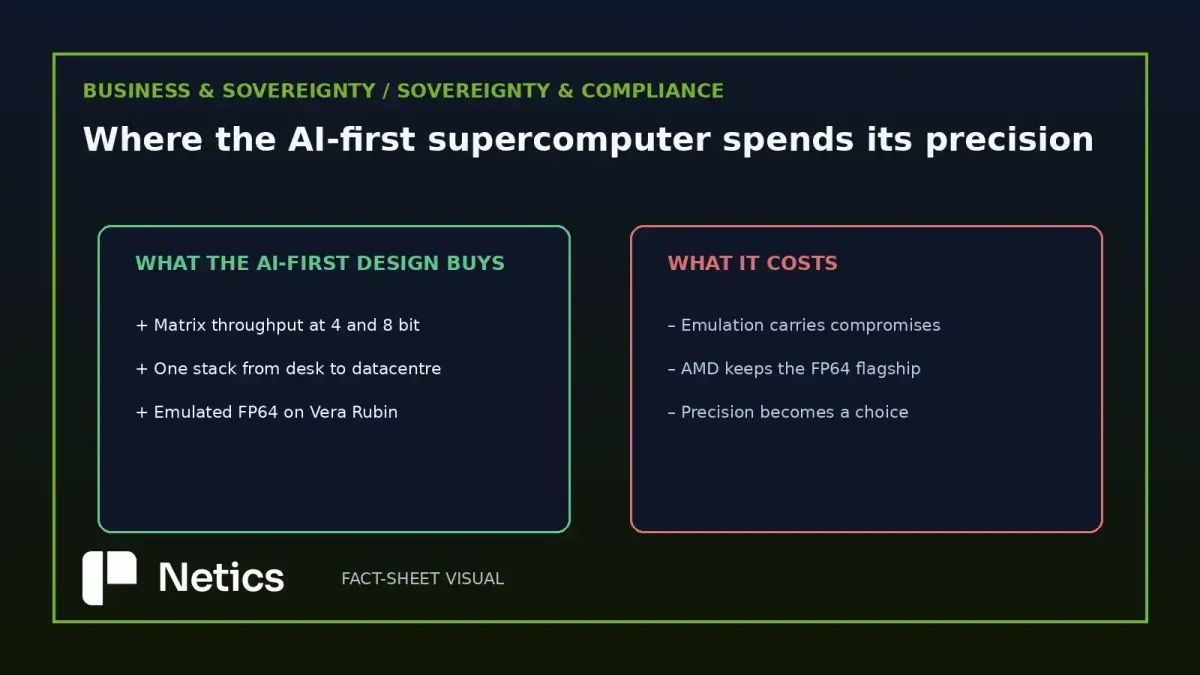 BUSINESS & SOVEREIGNTY / SOVEREIGNTY & COMPLIANCE

Where the AI-first supercomputer spends its precision

WHAT THE AI-FIRST DESIGN BUYS

+ Matrix throughput at 4 and 8 bit

+ One stack from desk to datacentre

+ Emulated FP64 on Vera Rubin

WHAT IT COSTS

– Emulation carries compromises

– AMD keeps the FP64 flagship

– Precision becomes a choice

Netics

FACT-SHEET VISUAL